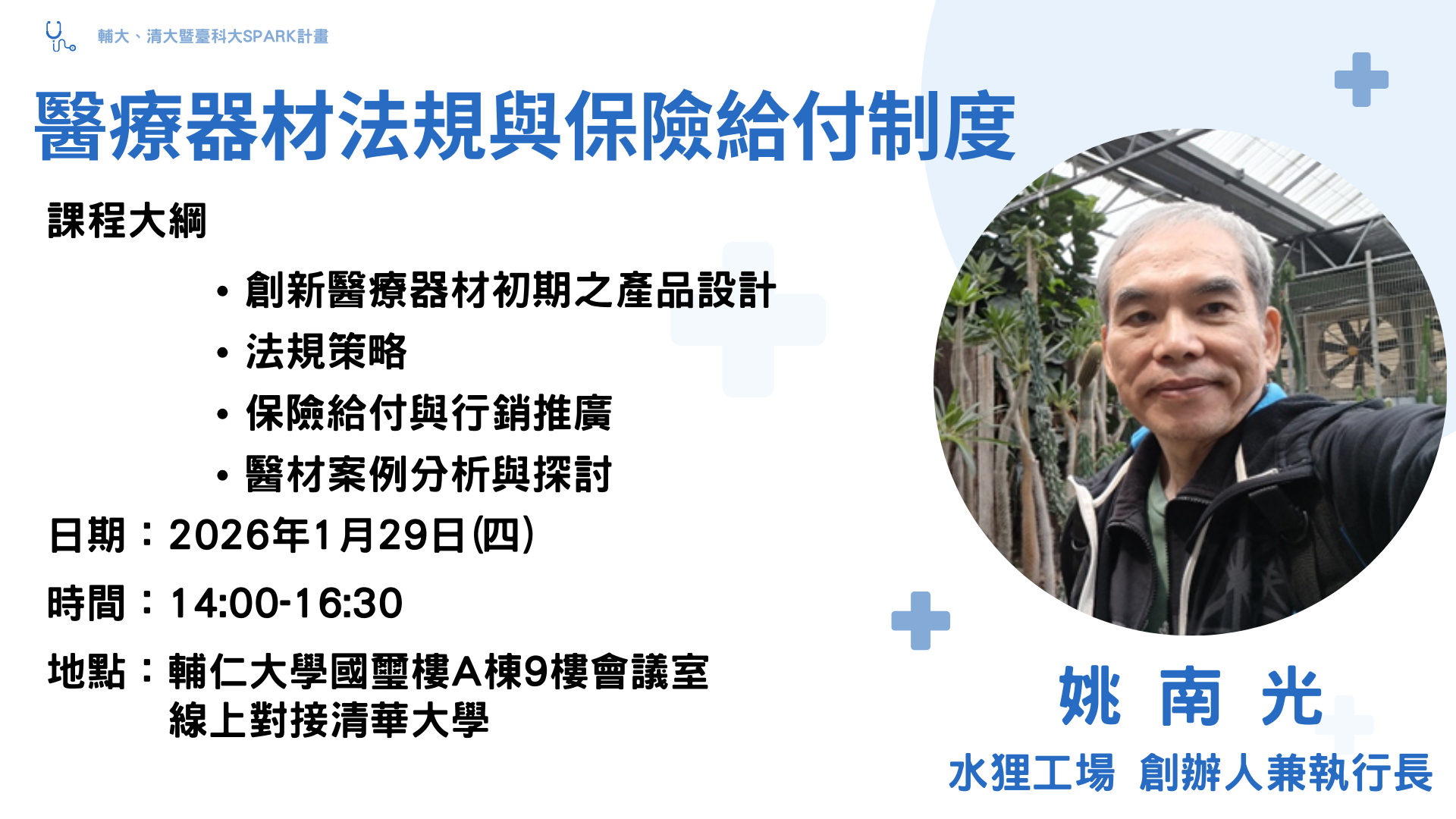 輔大、清大暨臺科大SPARK計畫

醫療器材法規與保險給付制度

課程大綱

• 創新醫療器材初期之產品設計
• 法規策略
• 保險給付與行銷推廣
• 醫材案例分析與探討

日期：2026年1月29日(四)

時間：14:00-16:30

地點：輔仁大學國璽樓A棟9樓會議室
線上對接清華大學

姚 南 光

水狸工場 創辦人兼執行長